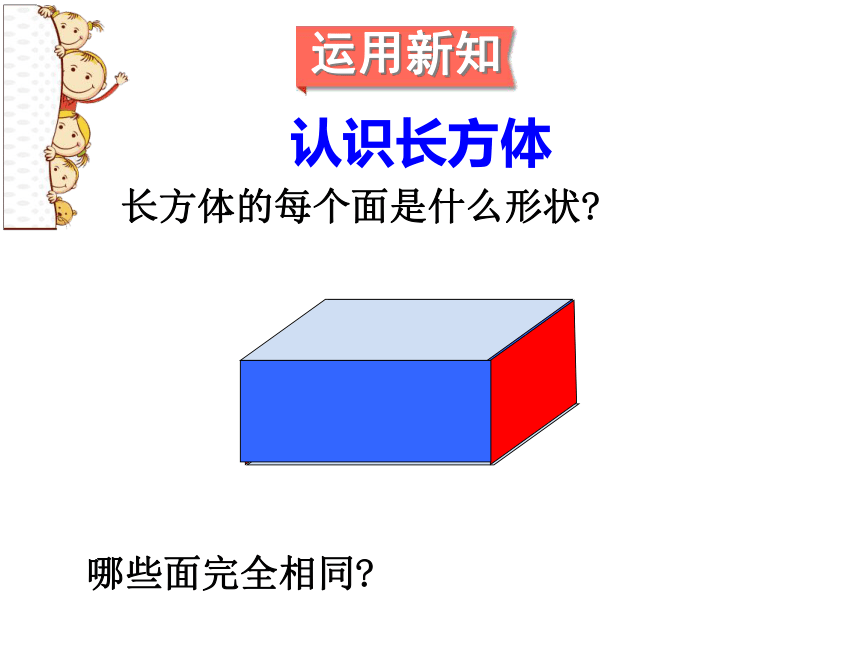 运用新知

认识长方体

长方体的每个面是什么形状?

哪些面完全相同?